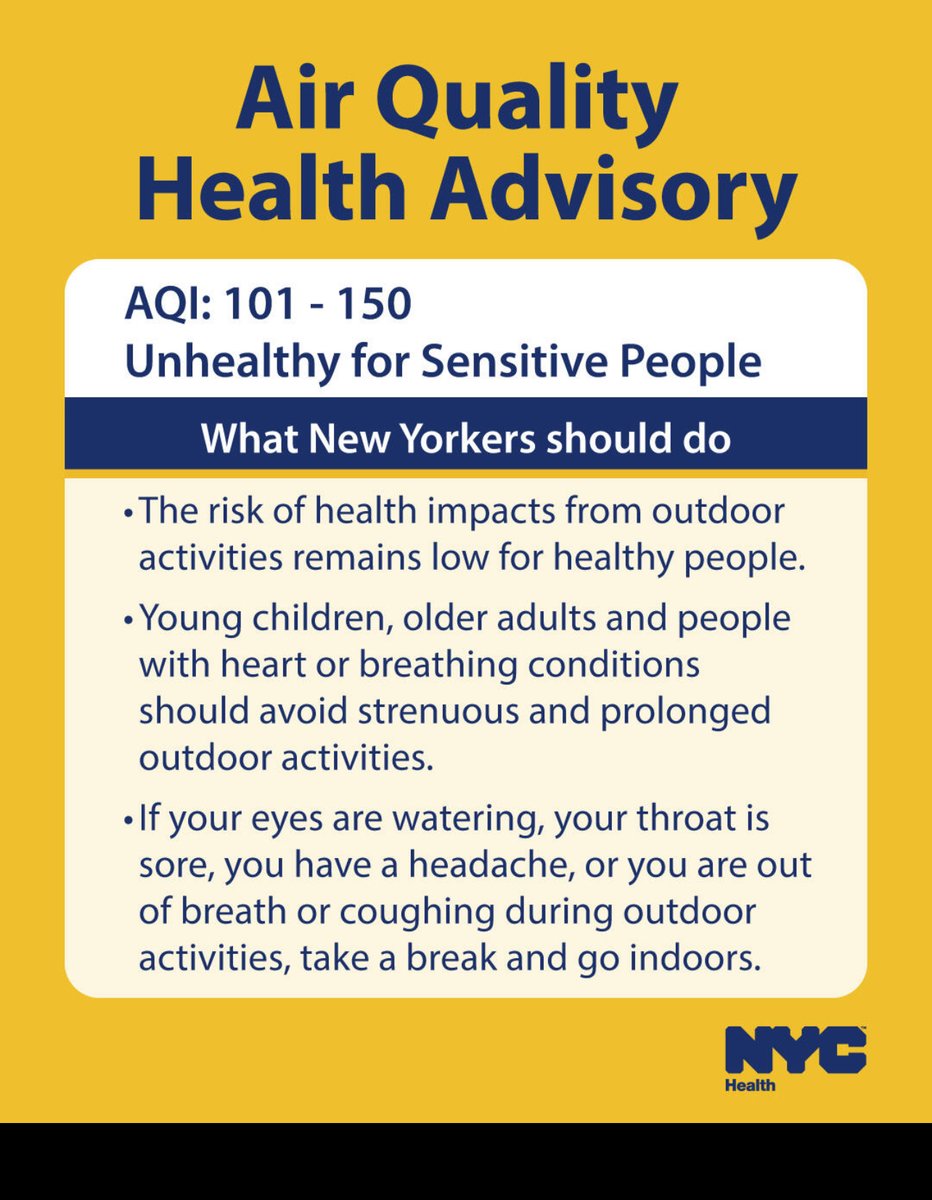 Air Quality Health Advisory

AQI: 101 - 150
Unhealthy for Sensitive People

What New Yorkers should do

• The risk of health impacts from outdoor activities remains low for healthy people.

• Young children, older adults and people with heart or breathing conditions should avoid strenuous and prolonged outdoor activities.

• If your eyes are watering, your throat is sore, you have a headache, or you are out of breath or coughing during outdoor activities, take a break and go indoors.

NYC
Health